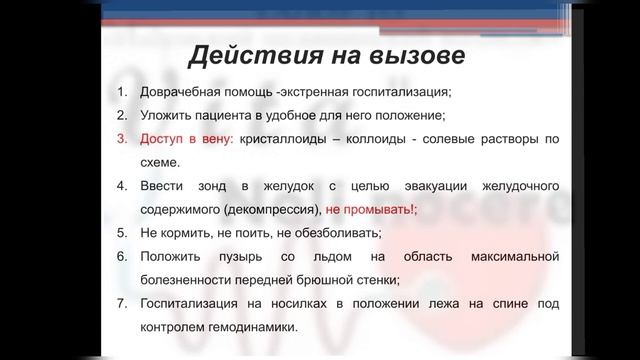 Действия на вызове

1. Доврачебная помощь -экстренная госпитализация;
2. Уложить пациента в удобное для него положение;
3. Доступ в вену: кристаллоиды – коллоиды - солевые растворы по схеме.
4. Ввести зонд в желудок с целью эвакуации желудочного содержимого (декомпрессия), не промывать!;
5. Не кормить, не поить, не обезболивать;
6. Положить пузырь со льдом на область максимальной болезненности передней брюшной стенки;
7. Госпитализация на носилках в положении лежа на спине под контролем гемодинамики.